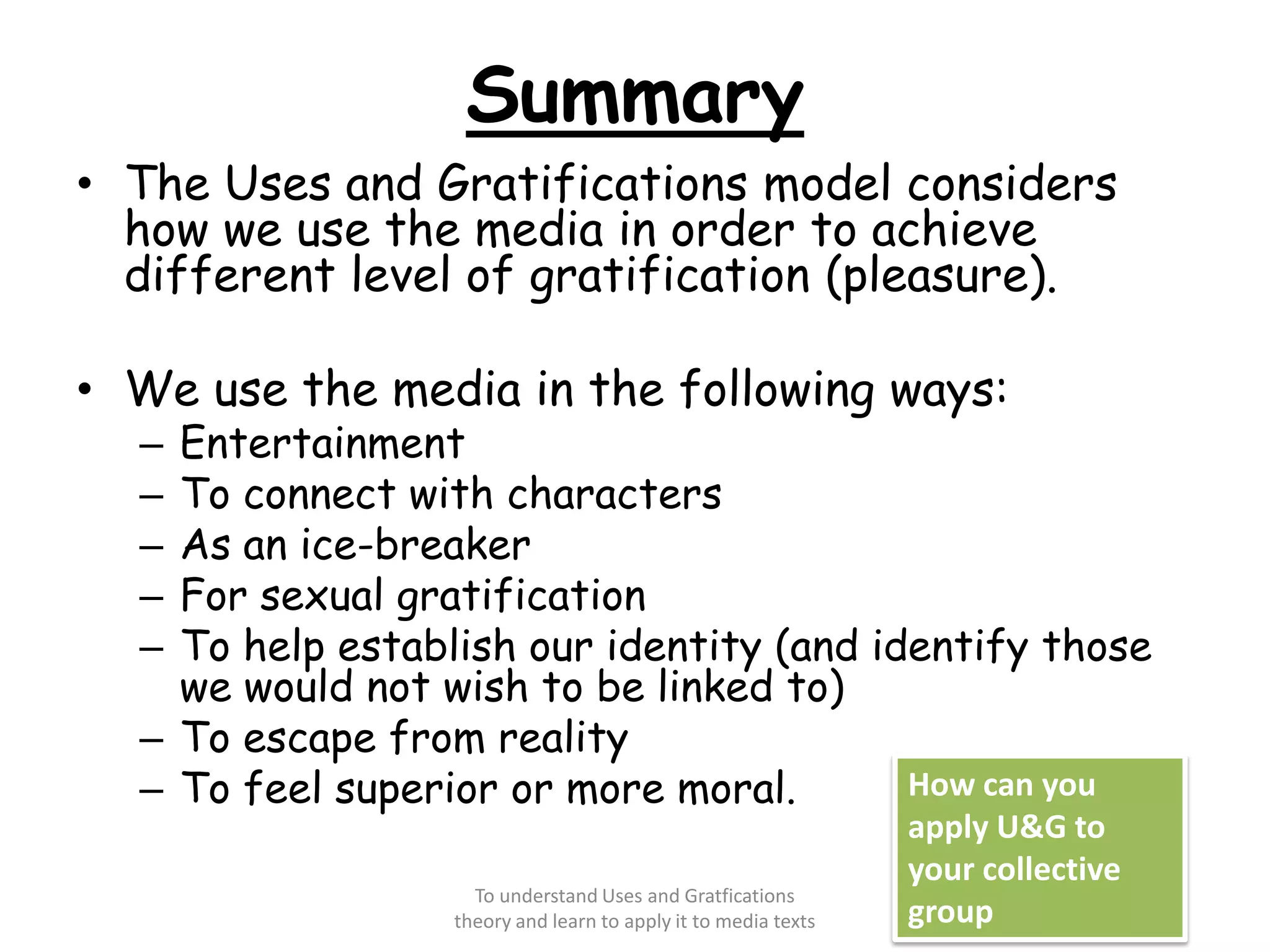 Summary

• The Uses and Gratifications model considers how we use the media in order to achieve different level of gratification (pleasure).

• We use the media in the following ways:
– Entertainment
– To connect with characters
– As an ice-breaker
– For sexual gratification
– To help establish our identity (and identify those we would not wish to be linked to)
– To escape from reality
– To feel superior or more moral.

How can you apply U&G to your collective group

To understand Uses and Gratfications theory and learn to apply it to media texts